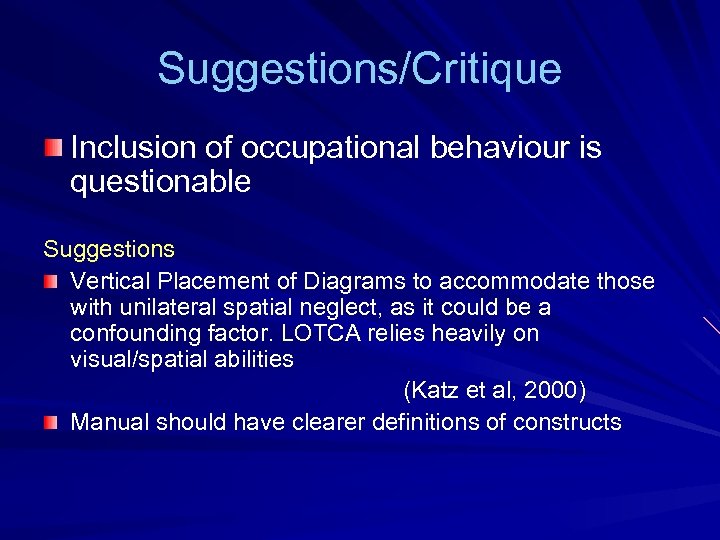 Suggestions/Critique

Inclusion of occupational behaviour is questionable

Suggestions

Vertical Placement of Diagrams to accommodate those with unilateral spatial neglect, as it could be a confounding factor. LOTCA relies heavily on visual/spatial abilities

(Katz et al, 2000)

Manual should have clearer definitions of constructs